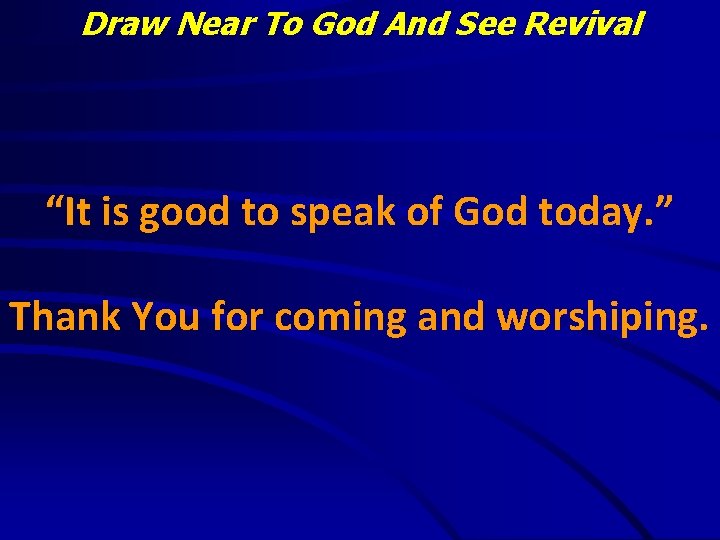 Draw Near To God And See Revival

“It is good to speak of God today.”

Thank You for coming and worshiping.